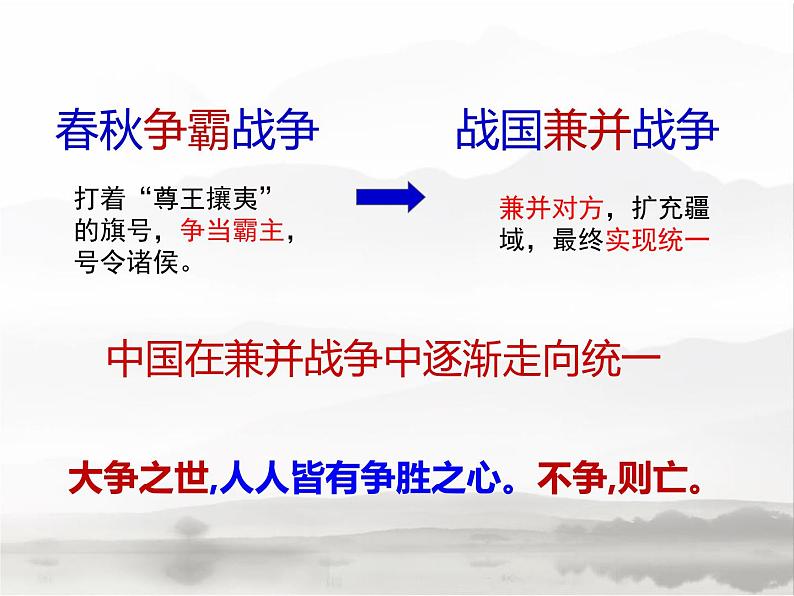 春秋争霸战争

打着“尊王攘夷”的旗号，争当霸主，号令诸侯。

战国兼并战争

兼并对方，扩充疆域，最终实现统一

中国在兼并战争中逐渐走向统一

大争之世,人人皆有争胜之心。不争,则亡。